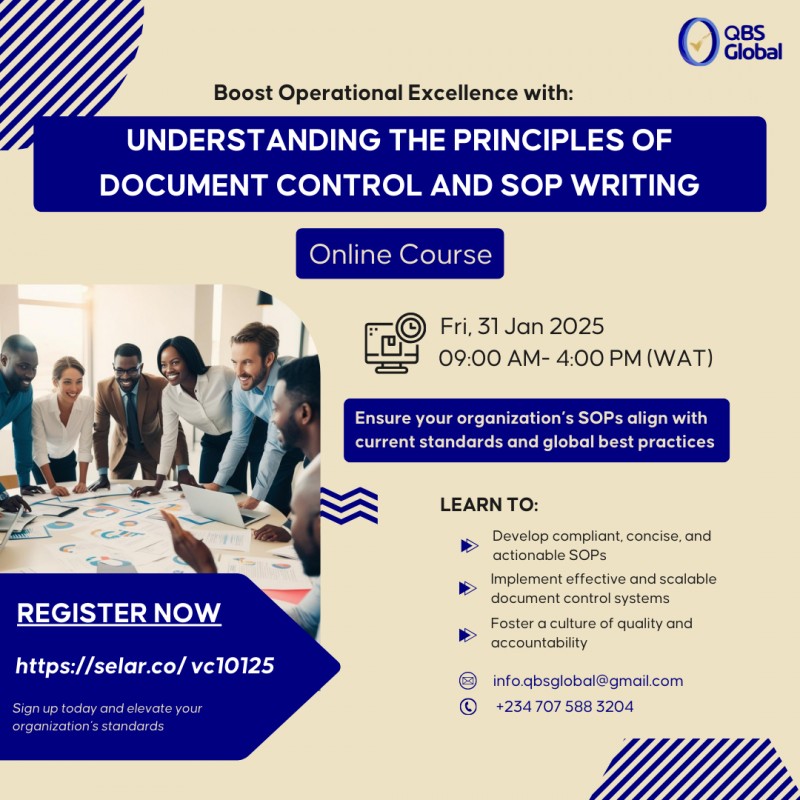 QBS Global

Boost Operational Excellence with:

UNDERSTANDING THE PRINCIPLES OF DOCUMENT CONTROL AND SOP WRITING

Online Course

Fri, 31 Jan 2025
09:00 AM- 4:00 PM (WAT)

Ensure your organization's SOPs align with current standards and global best practices

LEARN TO:

Develop compliant, concise, and actionable SOPs

Implement effective and scalable document control systems

Foster a culture of quality and accountability

info.qbsglobal@gmail.com

+234 707 588 3204

REGISTER NOW

https://selar.co/ vc10125

Sign up today and elevate your organization's standards